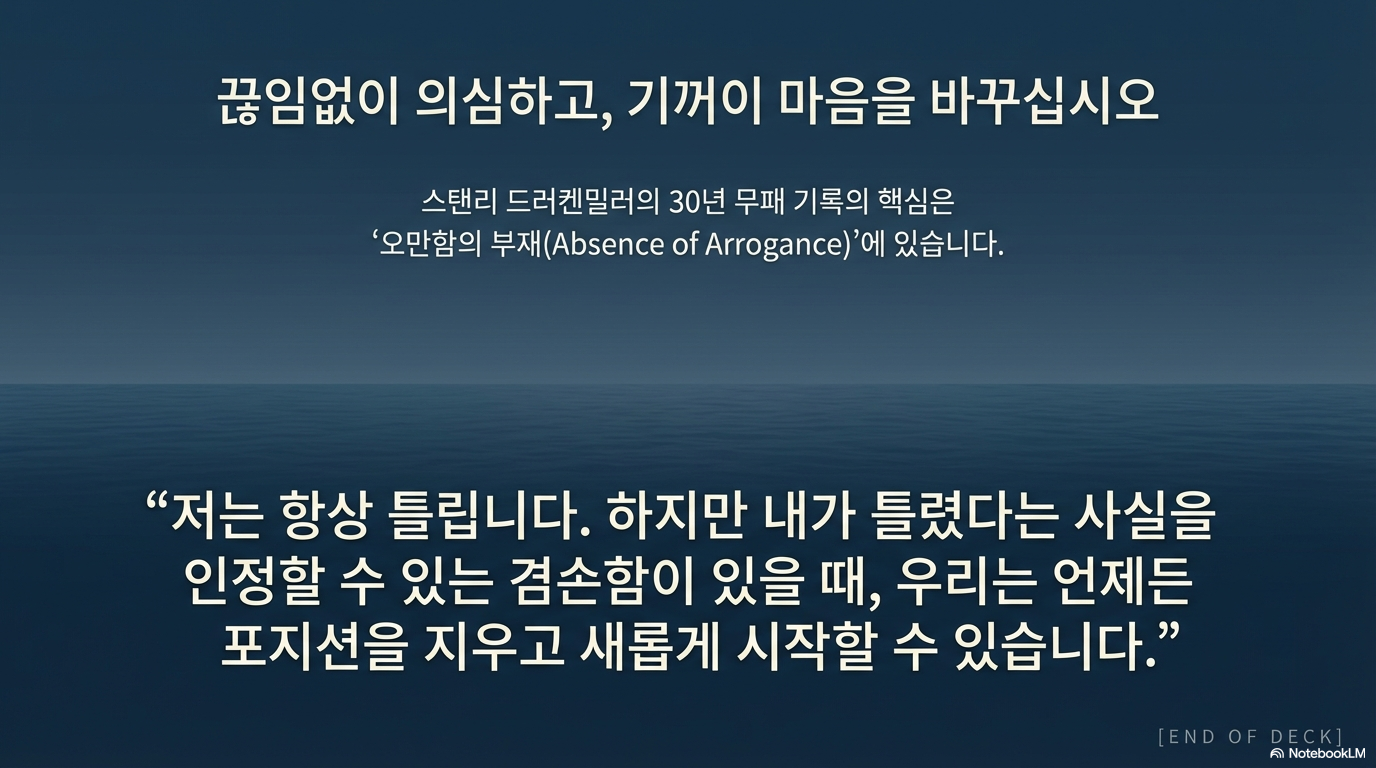 끊임없이 의심하고, 기꺼이 마음을 바꾸십시오

스탠리 드러켄밀러의 30년 무패 기록의 핵심은 ‘오만함의 부재(Absence of Arrogance)’에 있습니다.

“저는 항상 틀립니다. 하지만 내가 틀렸다는 사실을 인정할 수 있는 겸손함이 있을 때, 우리는 언제든 포지션을 지우고 새롭게 시작할 수 있습니다.”

[END OF DECK]

NotebookLM